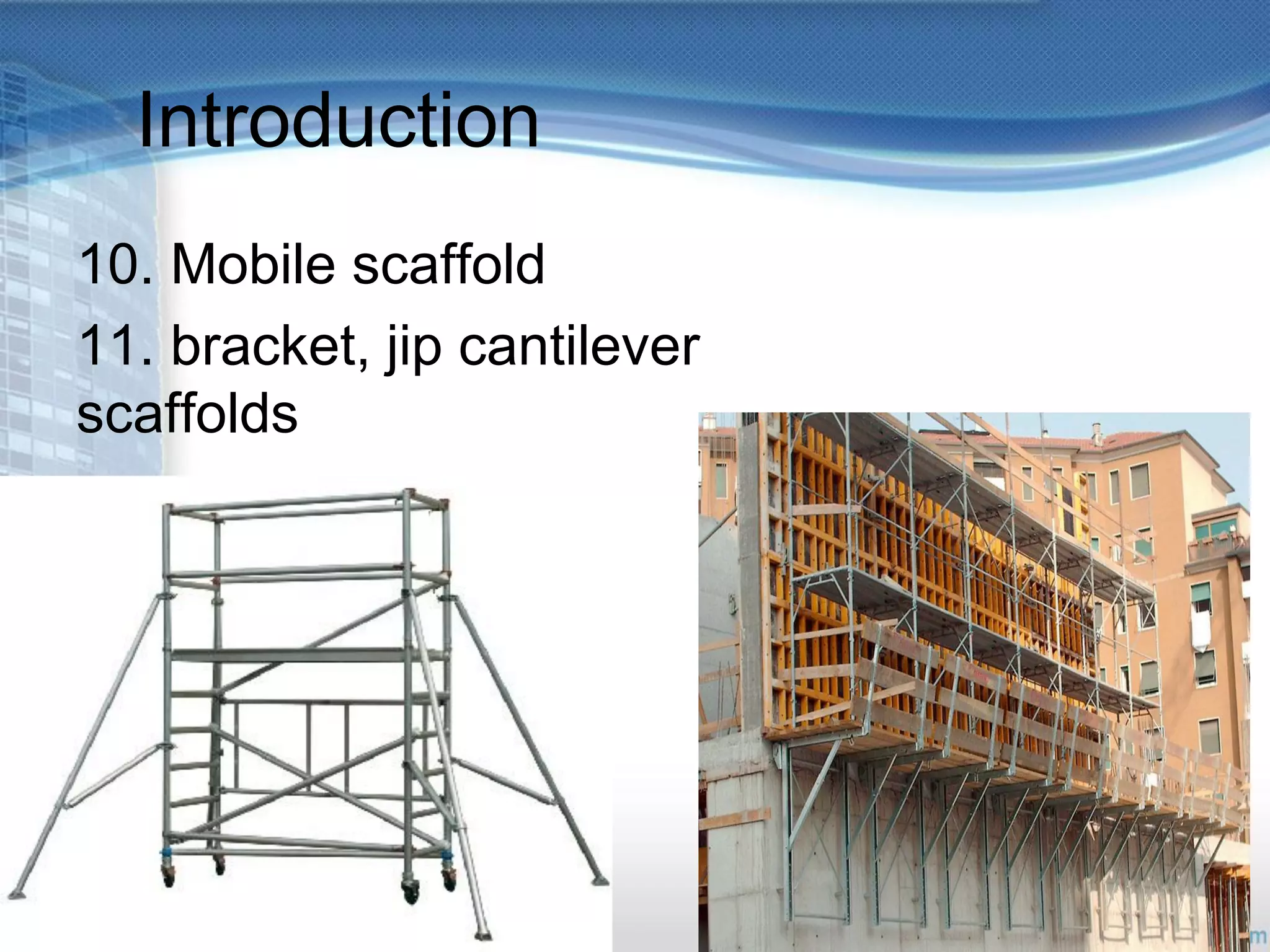 Introduction

10. Mobile scaffold

11. bracket, jip cantilever scaffolds